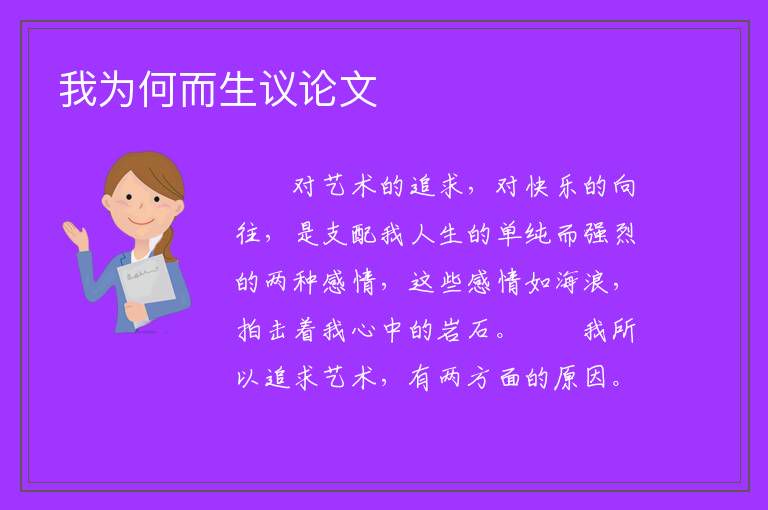 我为何而生议论文

对艺术的追求，对快乐的向往，是支配我人生的单纯而强烈的两种感情，这些感情如海浪，拍击着我心中的岩石。　　我所以追求艺术，有两方面的原因。